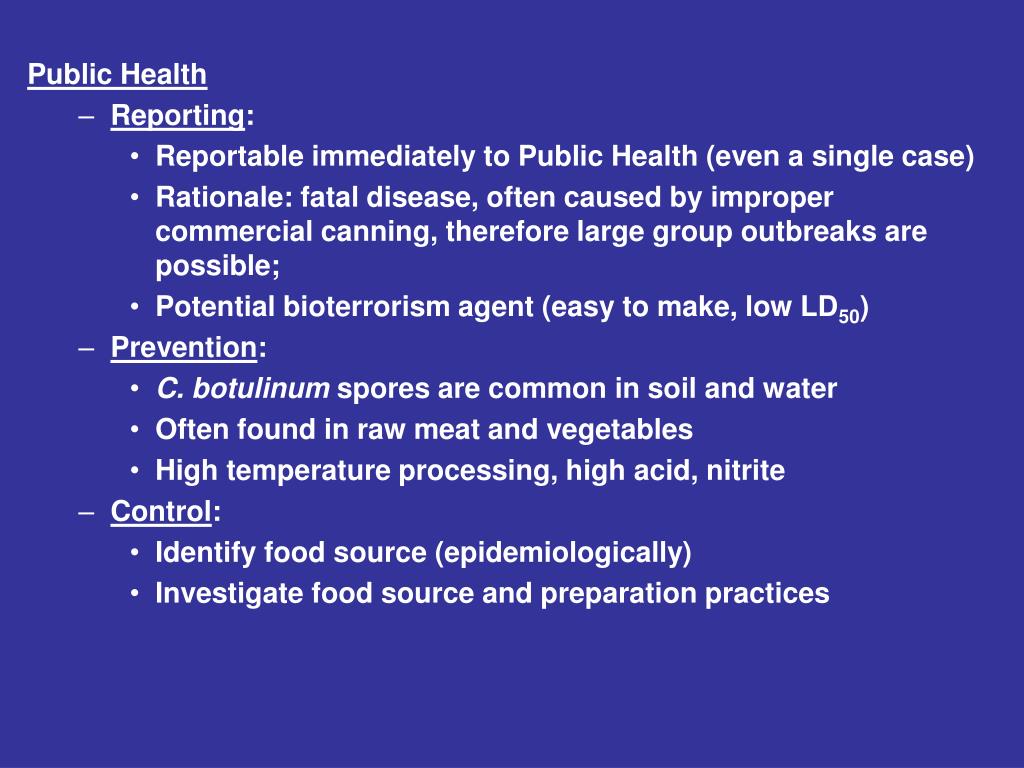 Public Health

– Reporting:
• Reportable immediately to Public Health (even a single case)
• Rationale: fatal disease, often caused by improper commercial canning, therefore large group outbreaks are possible;
• Potential bioterrorism agent (easy to make, low $LD_{50}$)

– Prevention:
• C. botulinum spores are common in soil and water
• Often found in raw meat and vegetables
• High temperature processing, high acid, nitrite

– Control:
• Identify food source (epidemiologically)
• Investigate food source and preparation practices